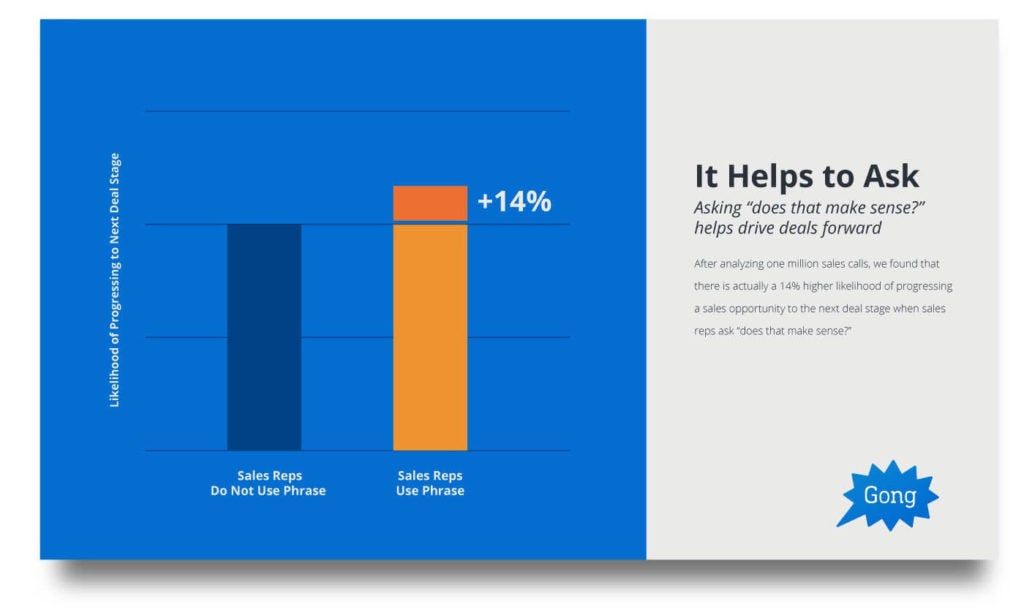 Likelihood of Progressing to Next Deal Stage

+14%

Sales Reps
Do Not Use Phrase

Sales Reps
Use Phrase

It Helps to Ask

Asking "does that make sense?" helps drive deals forward

After analyzing one million sales calls, we found that there is actually a 14% higher likelihood of progressing a sales opportunity to the next deal stage when sales reps ask "does that make sense?"

Gong